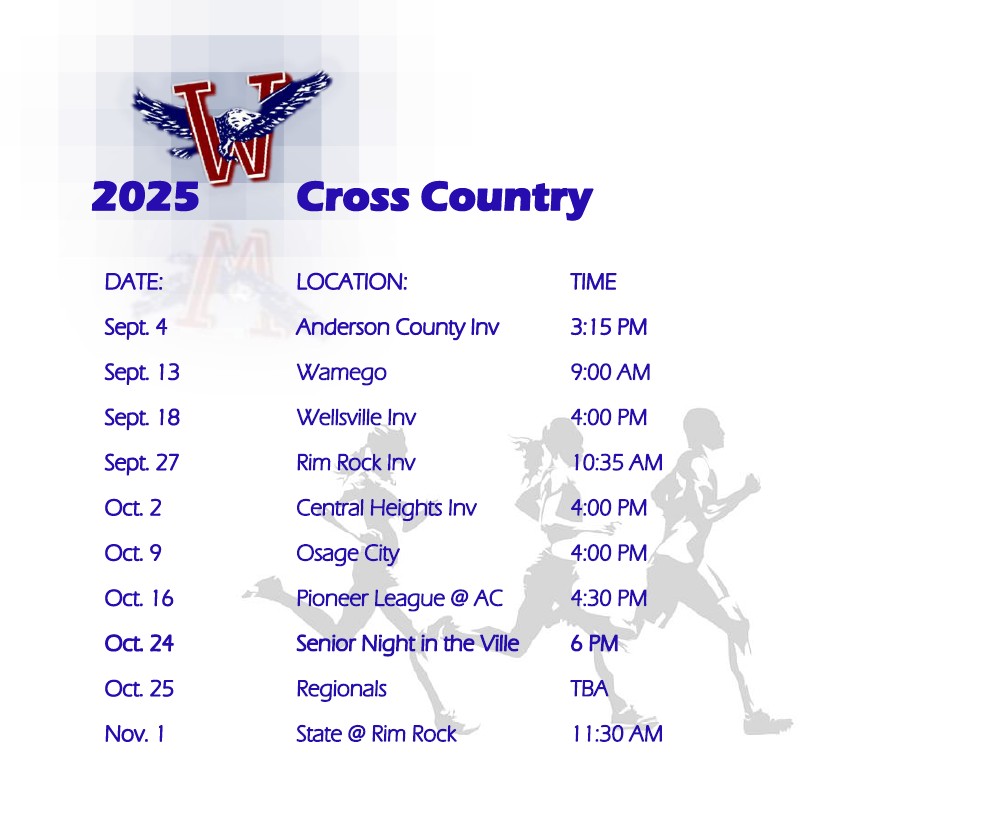 W

2025 Cross Country

| DATE: | LOCATION: | TIME |
|---|---|---|
| Sept. 4 | Anderson County Inv | 3:15 PM |
| Sept. 13 | Wamego | 9:00 AM |
| Sept. 18 | Wellsville Inv | 4:00 PM |
| Sept. 27 | Rim Rock Inv | 10:35 AM |
| Oct. 2 | Central Heights Inv | 4:00 PM |
| Oct. 9 | Osage City | 4:00 PM |
| Oct. 16 | Pioneer League @ AC | 4:30 PM |
| Oct. 24 | Senior Night in the Ville | 6 PM |
| Oct. 25 | Regionals | TBA |
| Nov. 1 | State @ Rim Rock | 11:30 AM |